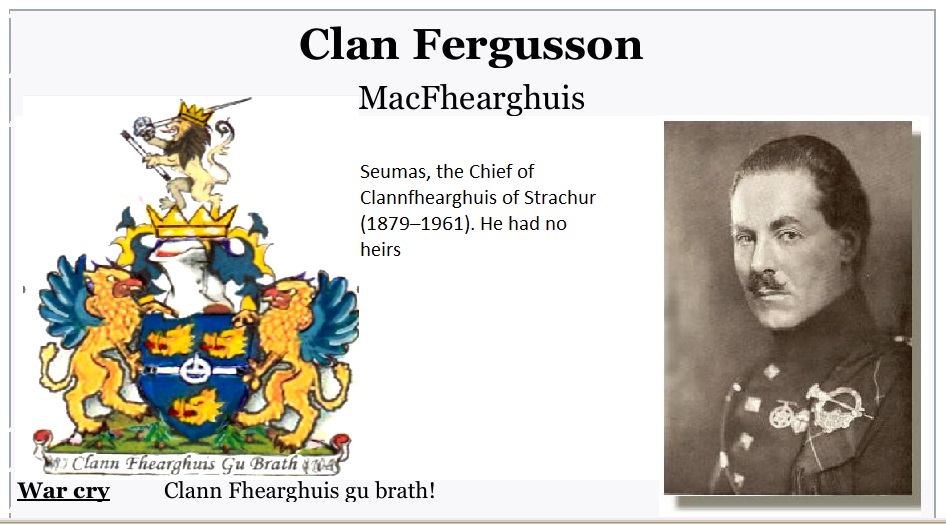 Clan Fergusson

MacFhearghuis

Seumas, the Chief of Clannfhearghuis of Strachur (1879–1961). He had no heirs

Clann Fhearghuis Gu Brath

War cry Clann Fhearghuis gu brath!